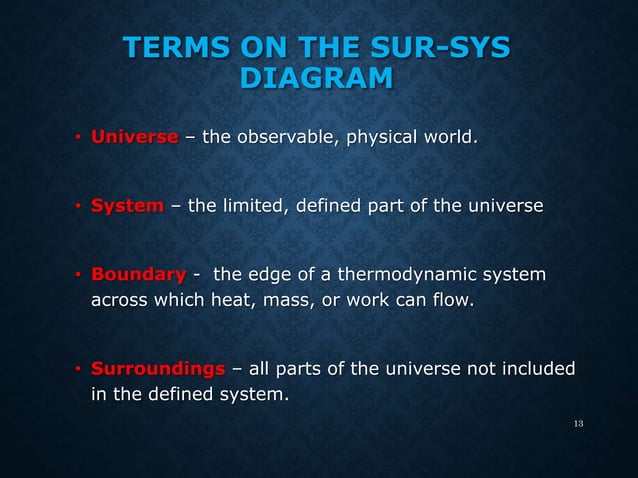 TERMS ON THE SUR-SYS DIAGRAM

• Universe – the observable, physical world.

• System – the limited, defined part of the universe

• Boundary - the edge of a thermodynamic system across which heat, mass, or work can flow.

• Surroundings – all parts of the universe not included in the defined system.

13